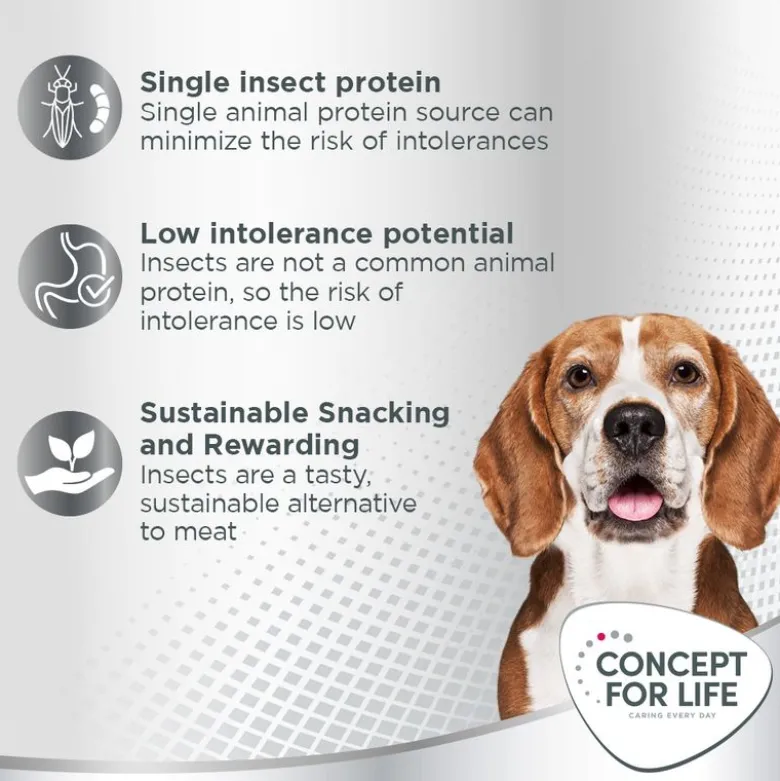 Single insect protein
Single animal protein source can minimize the risk of intolerances

Low intolerance potential
Insects are not a common animal protein, so the risk of intolerance is low

Sustainable Snacking and Rewarding
Insects are a tasty, sustainable alternative to meat

CONCEPT FOR LIFE
CARING EVERY DAY